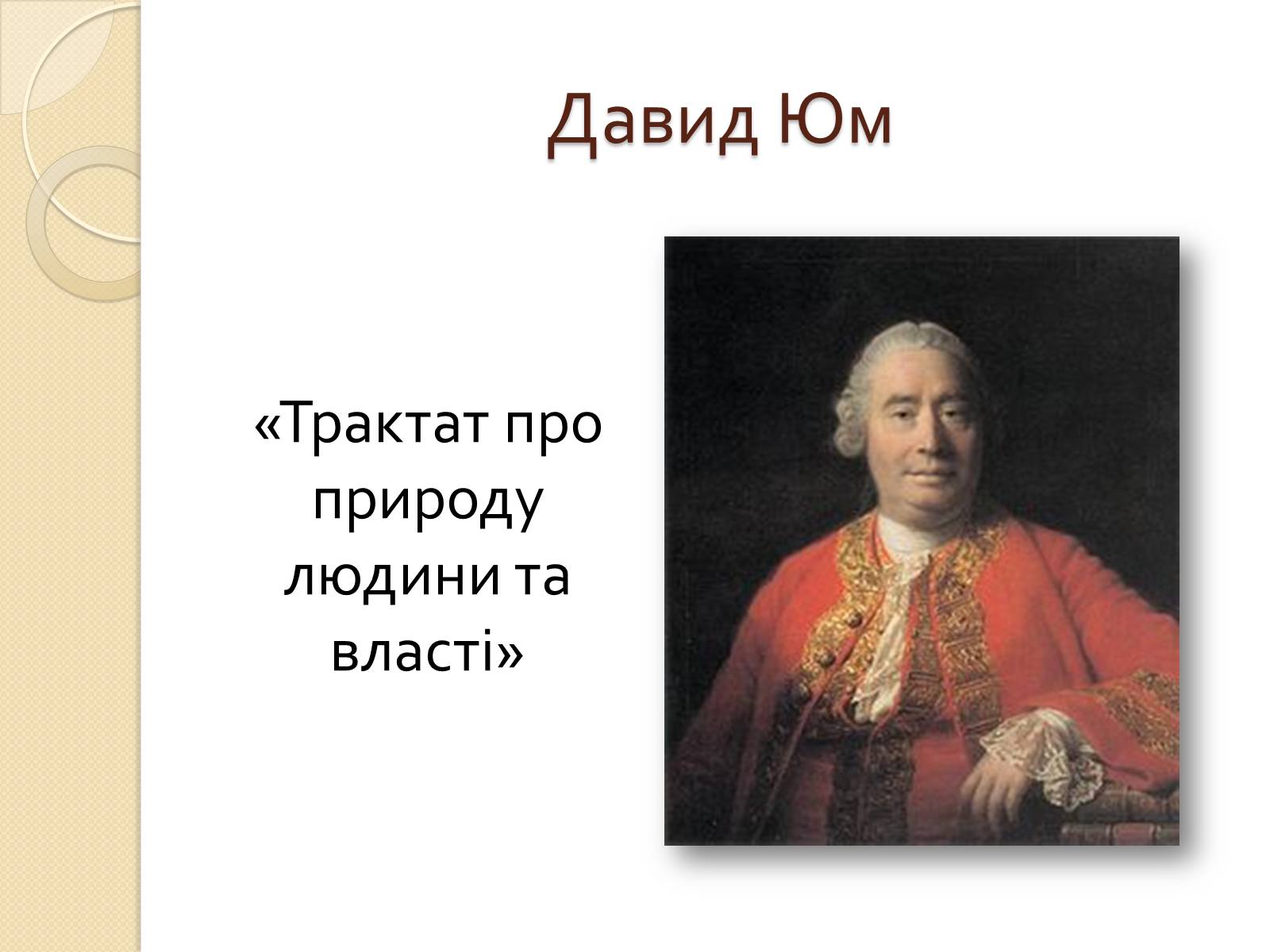 Давид Юм

«Трактат про природу людини та власті»